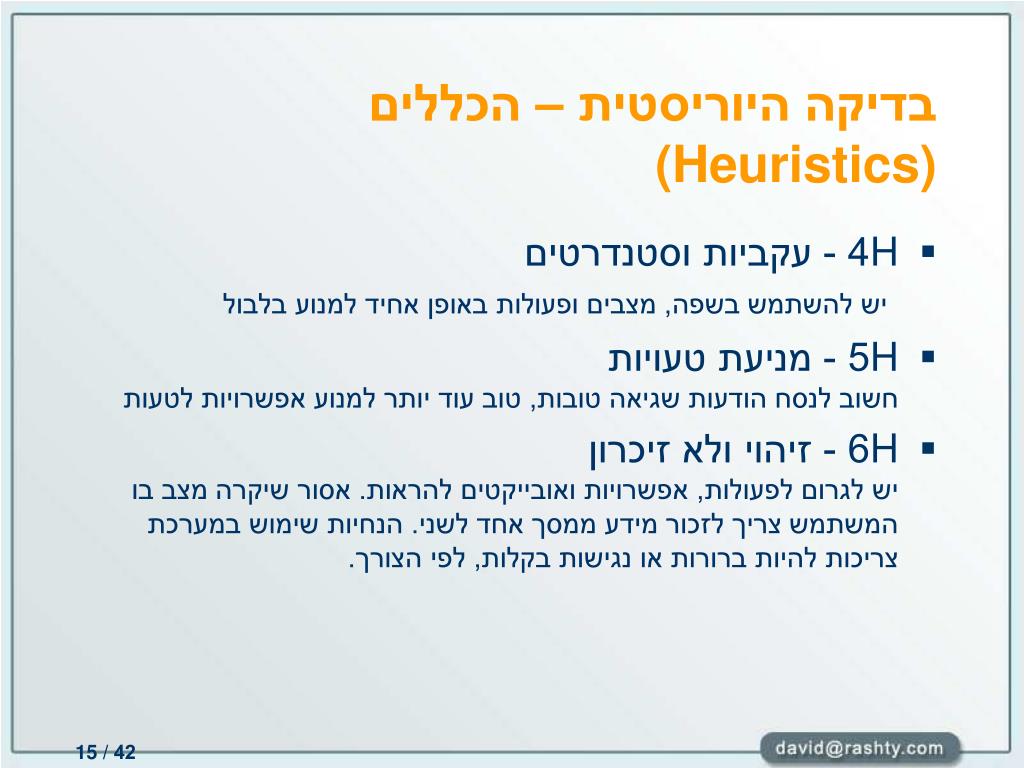 בדיקה היוריסטית – הכללים (Heuristics)

▪ 4H - עקביות וסטנדרטים
יש להשתמש בשפה, מצבים ופעולות באופן אחיד למנוע בלבול

▪ 5H - מניעת טעויות
חשוב לנסח הודעות שגיאה טובות, טוב עוד יותר למנוע אפשרויות לטעות

▪ 6H - זיהוי ולא זיכרון
יש לגרום לפעולות, אפשרויות ואובייקטים להראות. אסור שיקרה מצב בו המשתמש צריך לזכור מידע ממסך אחד לשני. הנחיות שימוש במערכת צריכות להיות ברורות או נגישות בקלות, לפי הצורך.

15 / 42

david@rashty.com